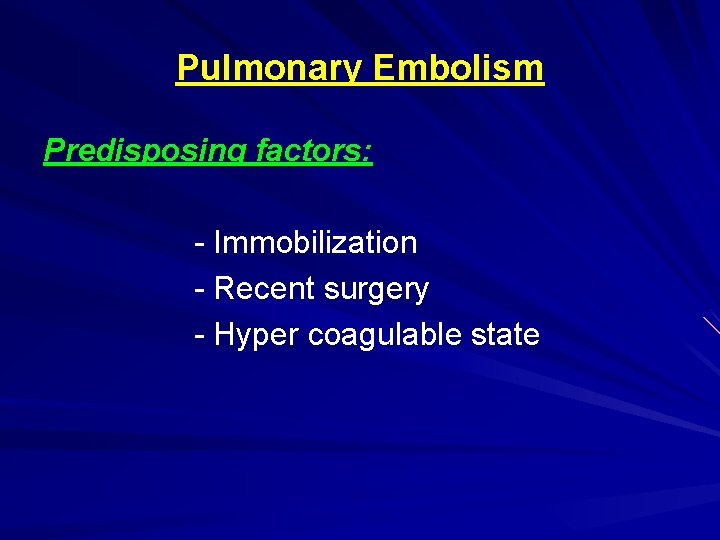 Pulmonary Embolism

Predisposing factors:

- Immobilization
- Recent surgery
- Hyper coagulable state